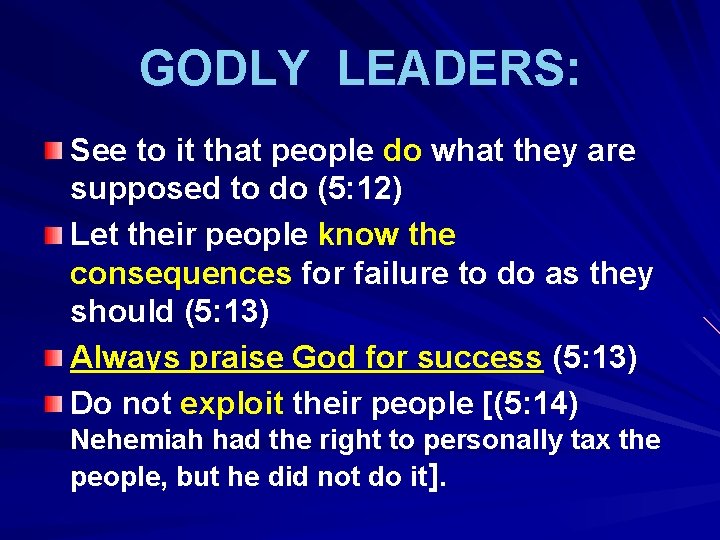 GODLY LEADERS:

See to it that people do what they are supposed to do (5:12)

Let their people know the consequences for failure to do as they should (5:13)

Always praise God for success (5:13)

Do not exploit their people [(5:14) Nehemiah had the right to personally tax the people, but he did not do it].